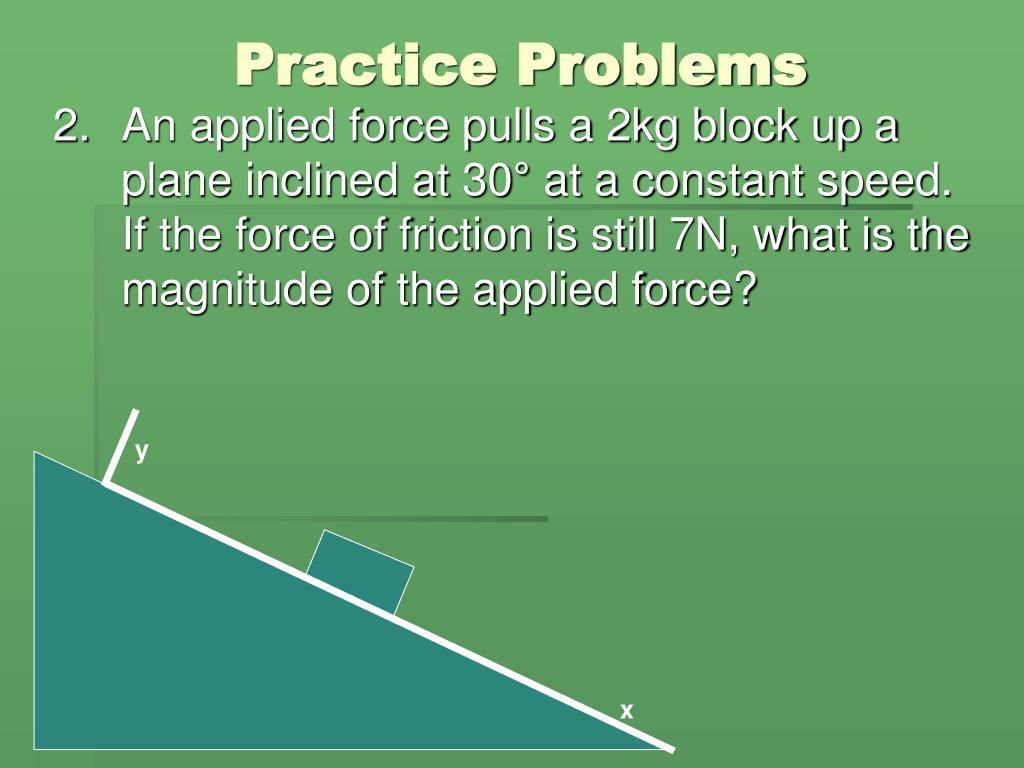 Practice Problems

2. An applied force pulls a 2kg block up a plane inclined at 30° at a constant speed. If the force of friction is still 7N, what is the magnitude of the applied force?

y

x